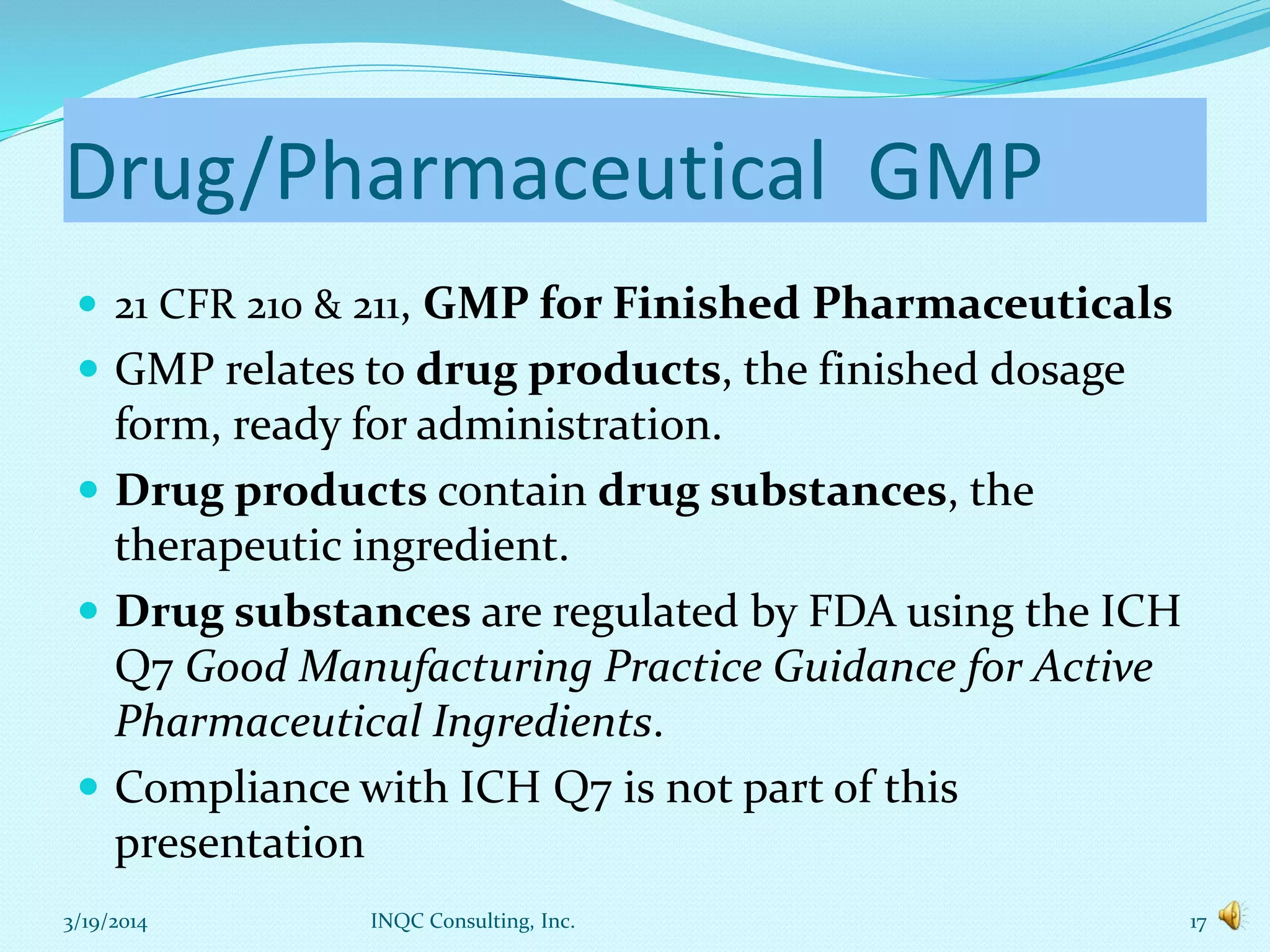 Drug/Pharmaceutical GMP

- 21 CFR 210 & 211, GMP for Finished Pharmaceuticals
- GMP relates to drug products, the finished dosage form, ready for administration.
- Drug products contain drug substances, the therapeutic ingredient.
- Drug substances are regulated by FDA using the ICH Q7 Good Manufacturing Practice Guidance for Active Pharmaceutical Ingredients.
- Compliance with ICH Q7 is not part of this presentation

3/19/2014 INQC Consulting, Inc. 17